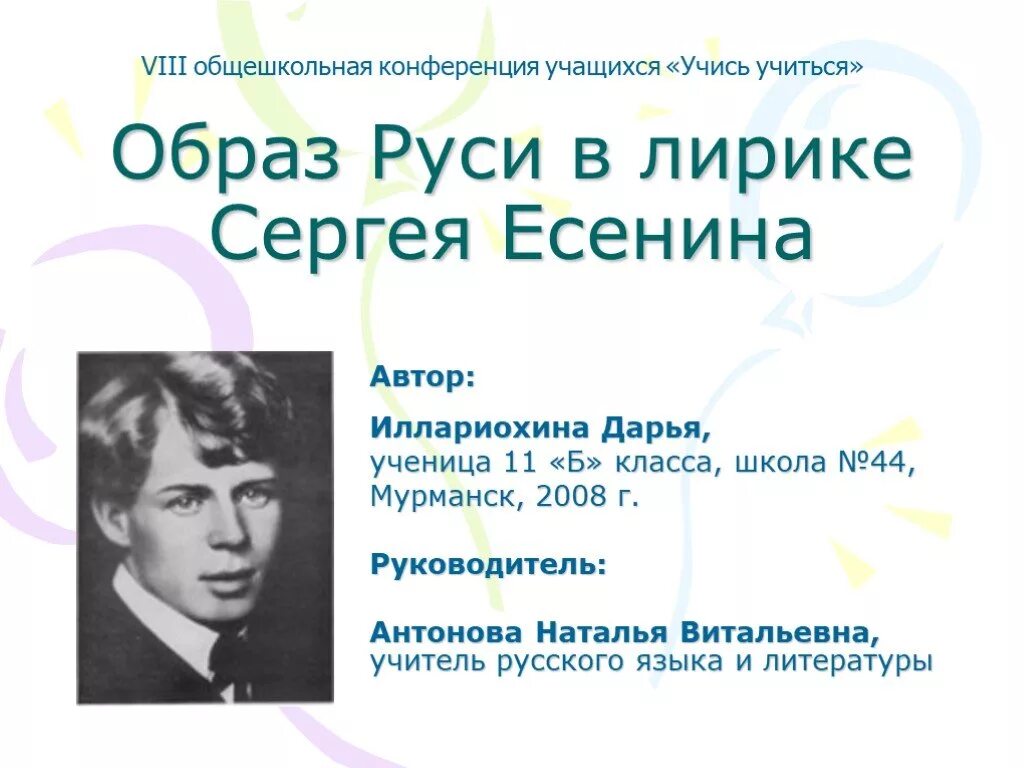 VIII общешкольная конференция учащихся «Учись учиться»

Образ Руси в лирике Сергея Есенина

Автор:

Иллариохина Дарья,
ученица 11 «Б» класса, школа №44,
Мурманск, 2008 г.

Руководитель:

Антонова Наталья Витальевна,
учитель русского языка и литературы